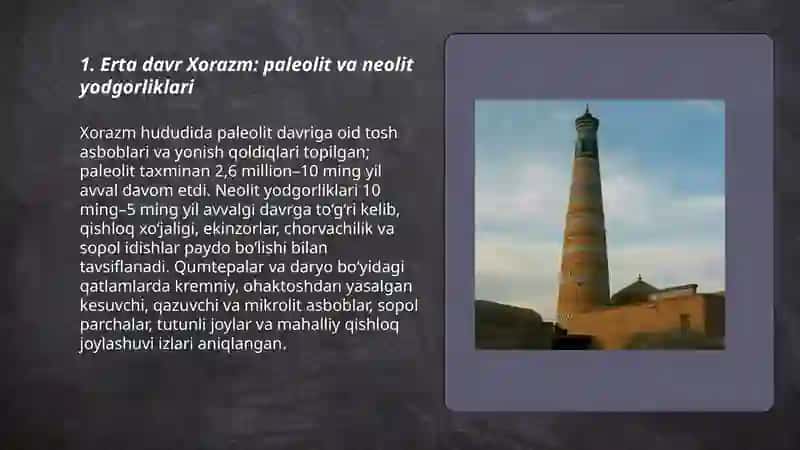 1. Erta davr Xorazm: paleolit va neolit yodgorliklari

Xorazm hududida paleolit davriga oid tosh asboblari va yonish qoldiqlari topilgan; paleolit taxminan 2,6 million–10 ming yil avval davom etdi. Neolit yodgorliklari 10 ming–5 ming yil avvalgi davrga to‘g‘ri kelib, qishloq xo‘jaligi, ekinzorlar, chorvachilik va sopol idishlar paydo bo‘lishi bilan tavsiflanadi. Qumtepalar va daryo bo‘yidagi qatlamlarda kremniy, ohaktoshdan yasalgan kesuvchi, qazuvchi va mikrolit asboblar, sopol parchalar, tutunli joylar va mahalliy qishloq joylashuvi izlari aniqlangan.